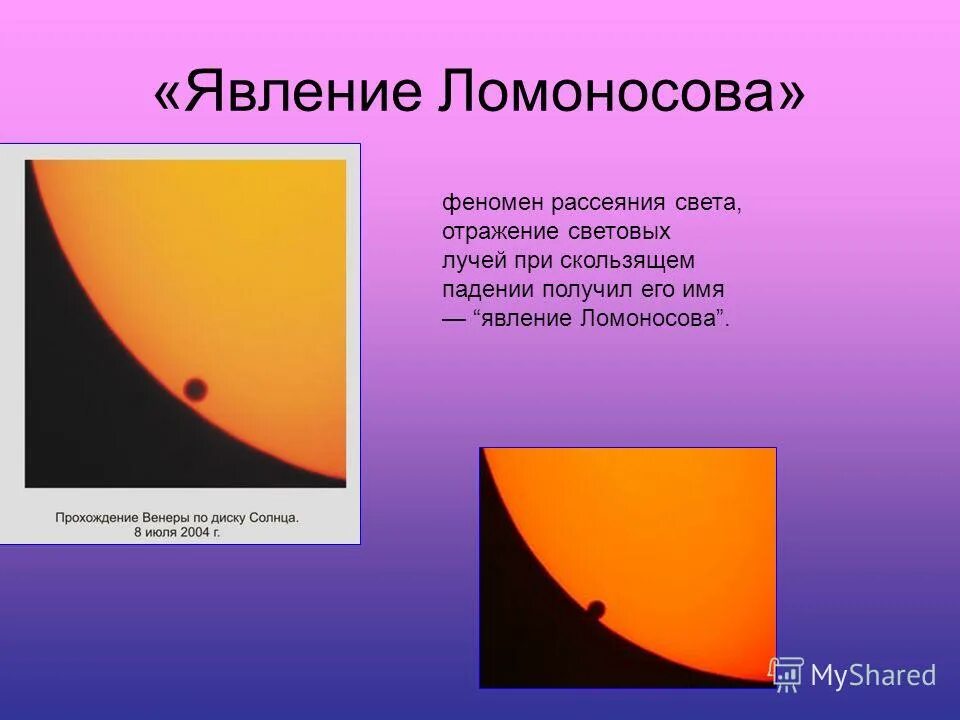 «Явление Ломоносова»

феномен рассеяния света, отражение световых лучей при скользящем падении получил его имя — “явление Ломоносова”.

Прохождение Венеры по диску Солнца. 8 июля 2004 г.

MyShared